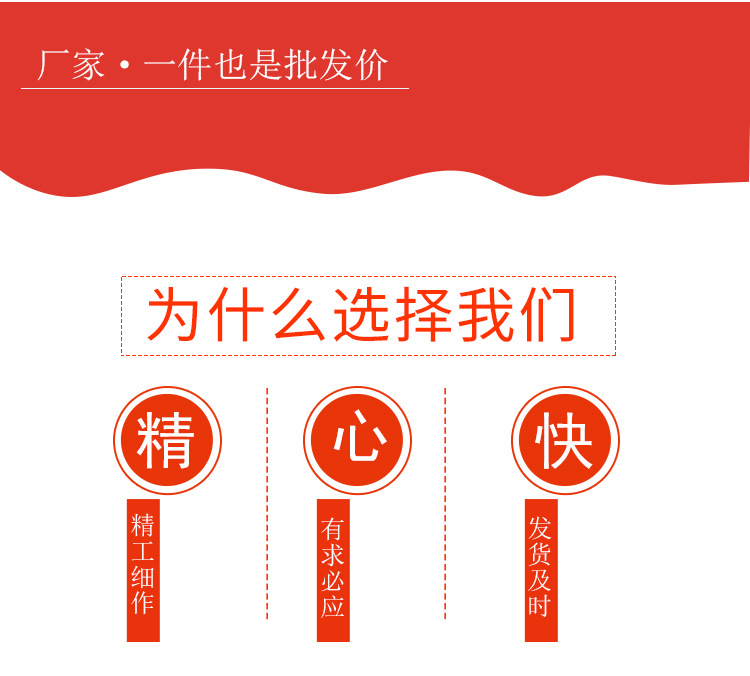 厂家 · 一件也是批发价

为什么选择我们

精

精工细作

心

有求必应

快

发货及时